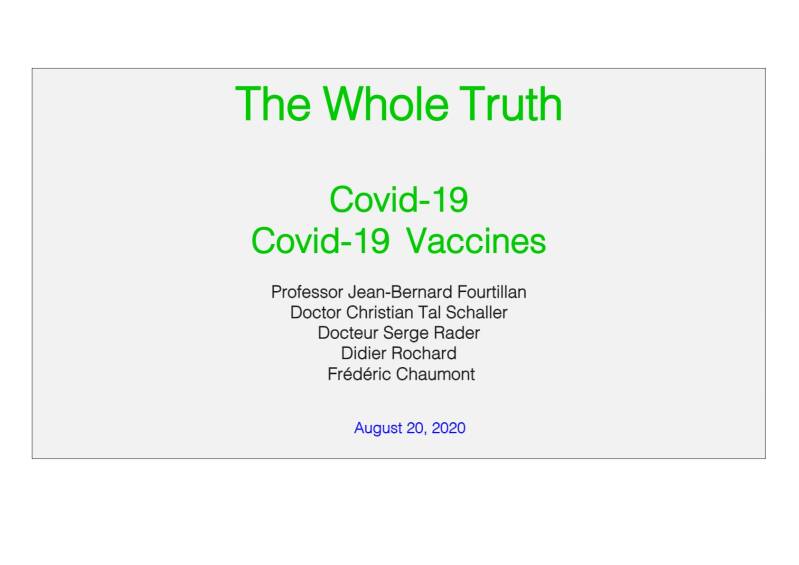 The Whole Truth

Covid-19
Covid-19 Vaccines

Professor Jean-Bernard Fourtillan
Doctor Christian Tal Schaller
Docteur Serge Rader
Didier Rochard
Frédéric Chaumont

August 20, 2020